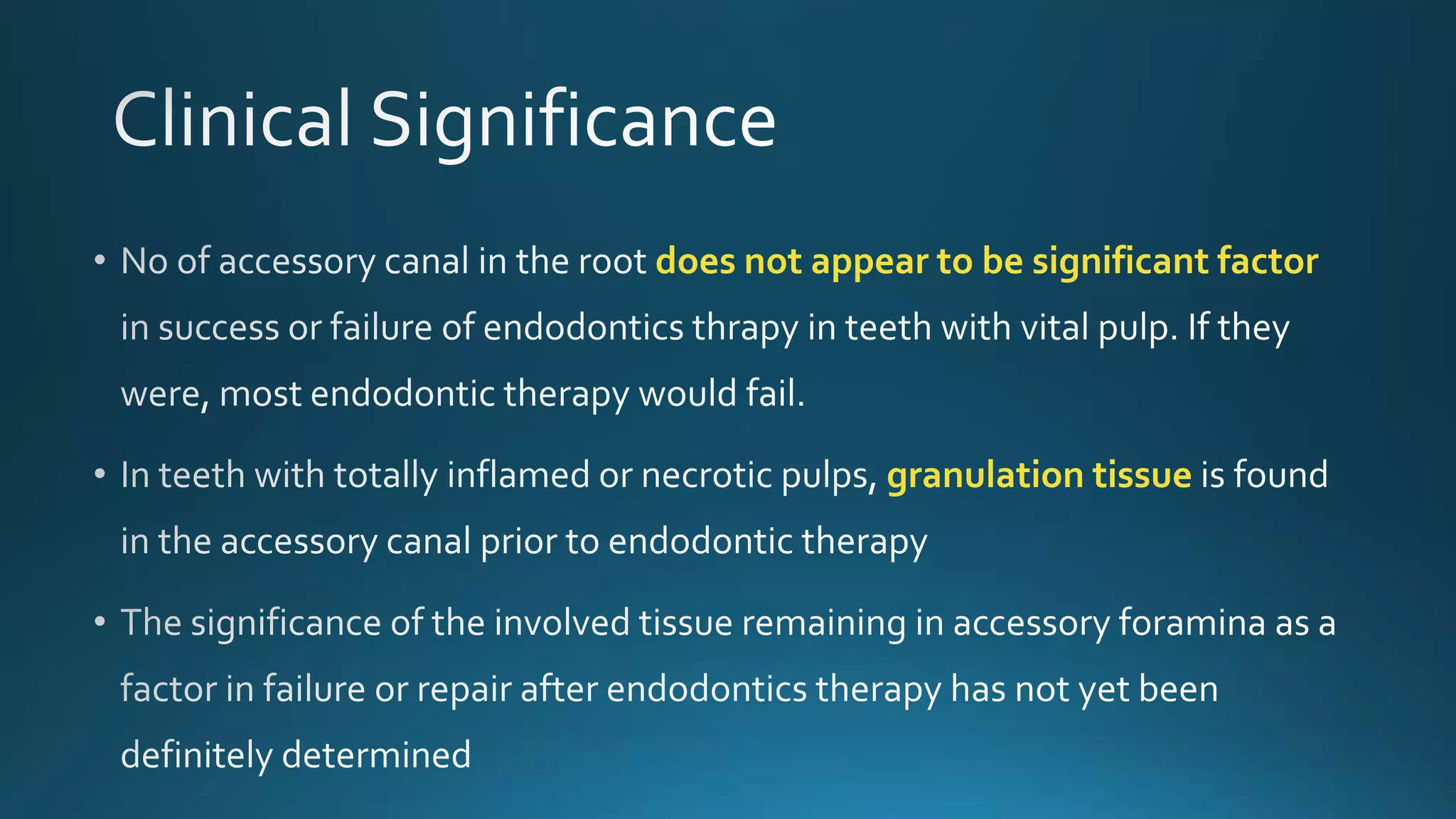 Clinical Significance

• No of accessory canal in the root does not appear to be significant factor in success or failure of endodontics thrapy in teeth with vital pulp. If they were, most endodontic therapy would fail.

• In teeth with totally inflamed or necrotic pulps, granulation tissue is found in the accessory canal prior to endodontic therapy

• The significance of the involved tissue remaining in accessory foramina as a factor in failure or repair after endodontics therapy has not yet been definitely determined